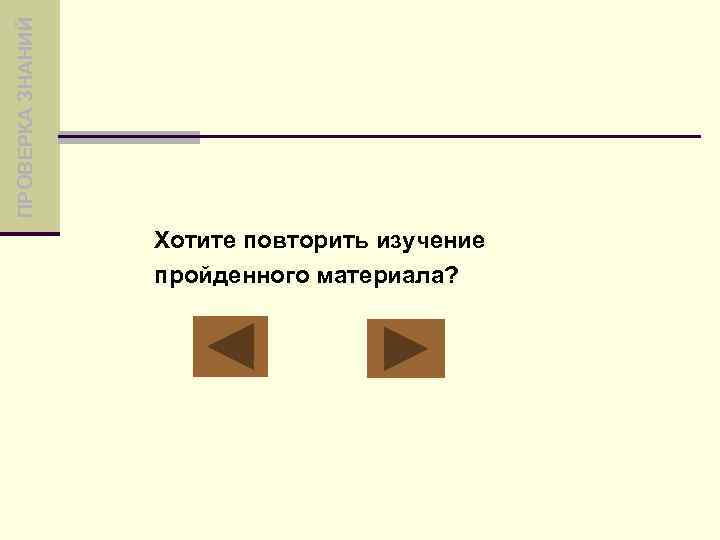 ПРОВЕРКА ЗНАНИЙ

Хотите повторить изучение пройденного материала?